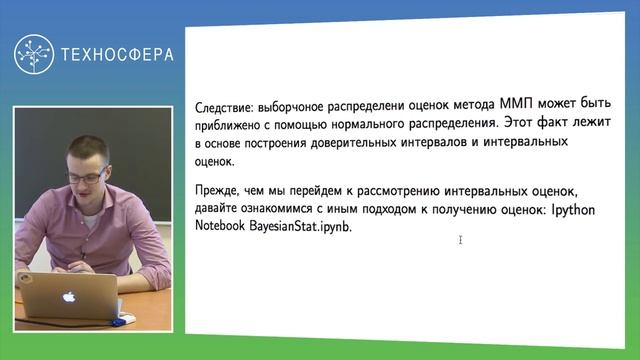 ТЕХНОСФЕРА

Следствие: выборчоное распределени оценок метода ММП может быть приближено с помощью нормального распределения. Этот факт лежит в основе построения доверительных интервалов и интервальных оценок.

Прежде, чем мы перейдем к рассмотрению интервальных оценок, давайте ознакомимся с иным подходом к получению оценок: Ipython Notebook BayesianStat.ipynb.